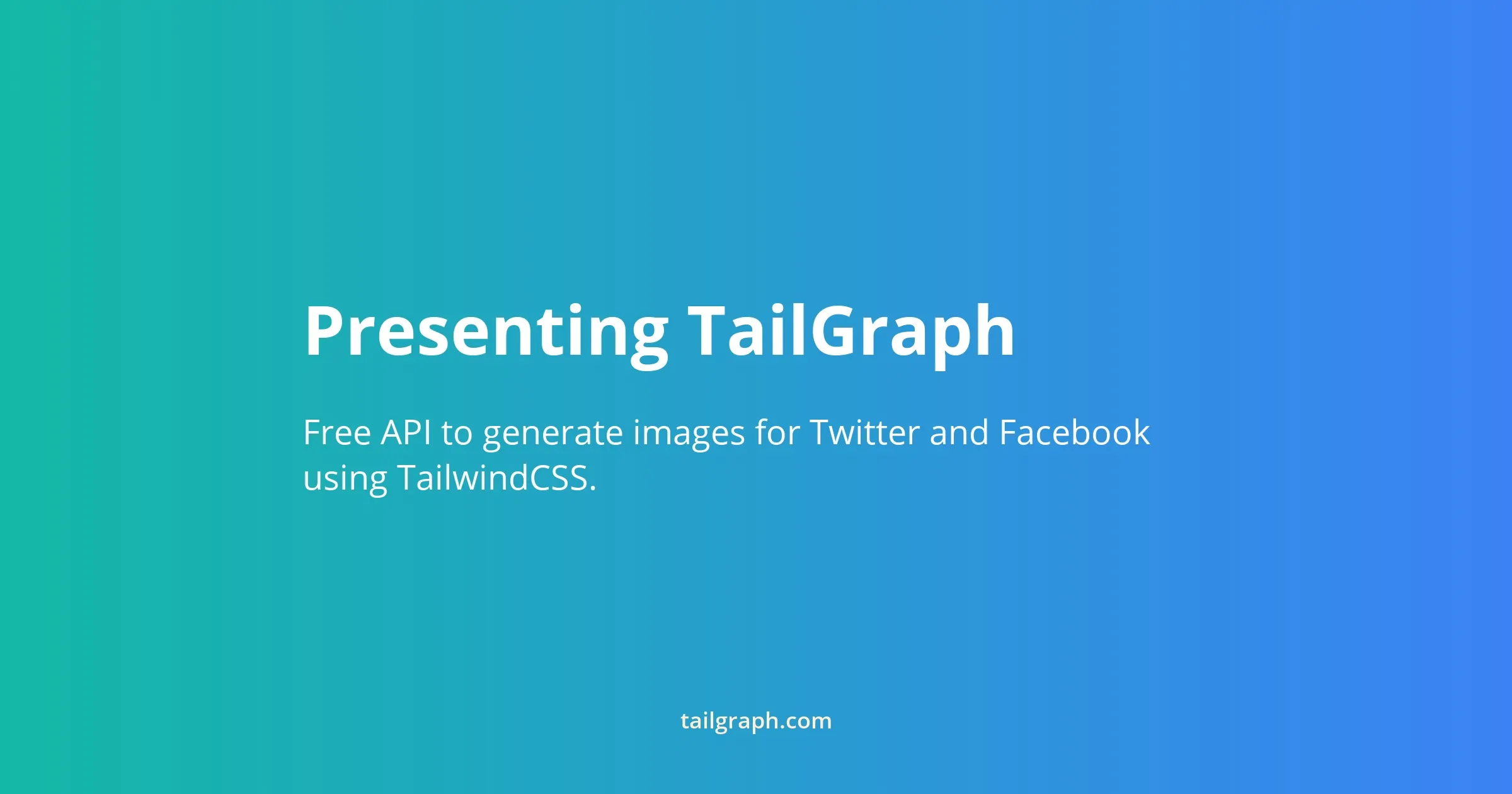 Presenting TailGraph

Free API to generate images for Twitter and Facebook using TailwindCSS.

tailgraph.com